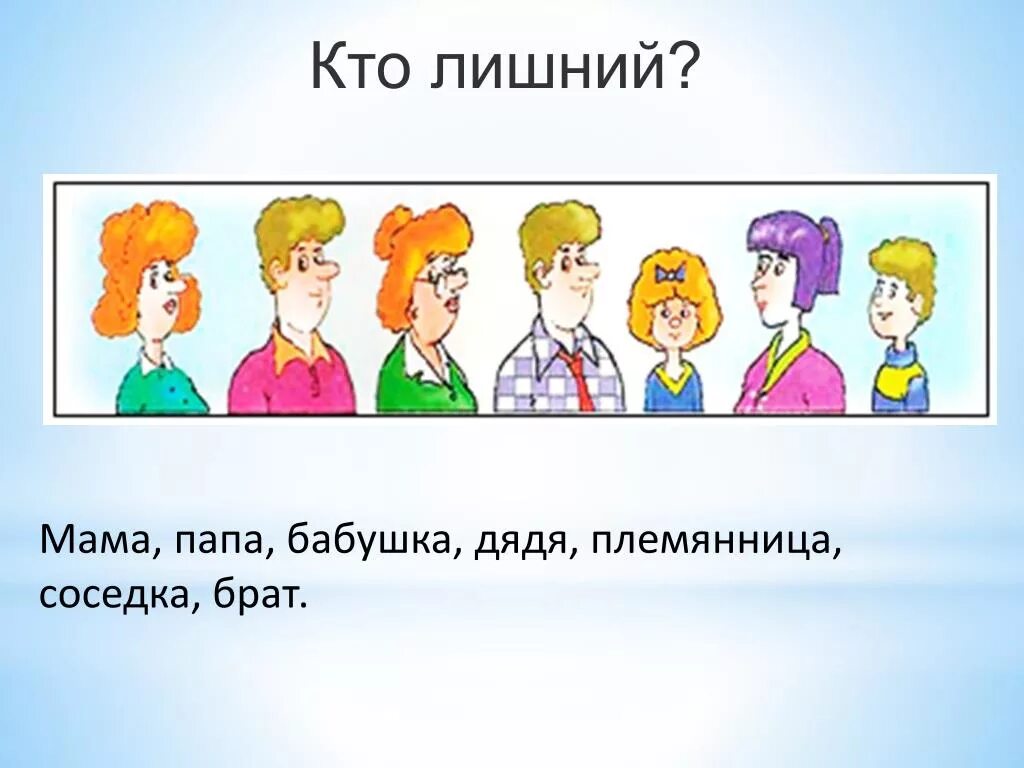 Кто лишний?

Мама, папа, бабушка, дядя, племянница, соседка, брат.